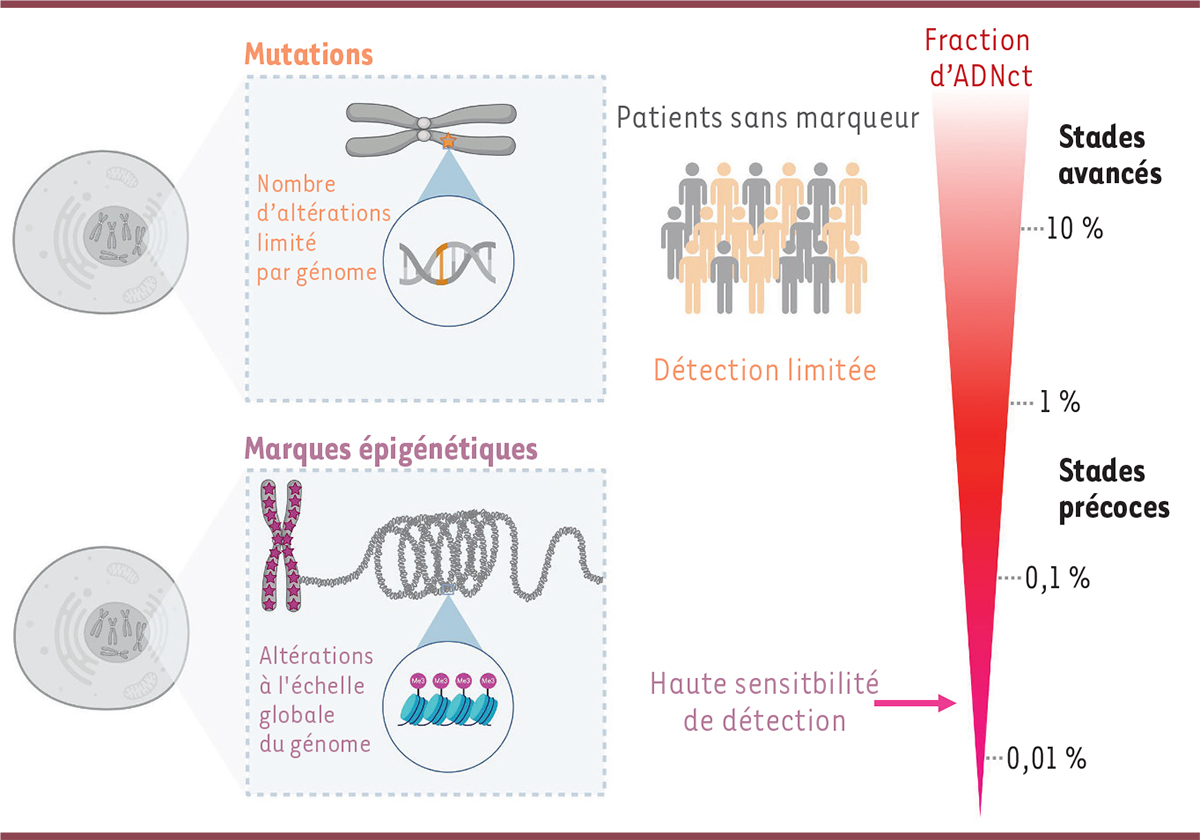 Mutations

Nombre d'altérations limité par génome

Patients sans marqueur

Détection limitée

Marques épigénétiques

Altérations à l'échelle globale du génome

Me3 Me3 Me3 Me3

Haute sensitbilité de détection

Fraction d'ADNct

Stades avancés

10 %

1 %

Stades précoces

0,1 %

0,01 %